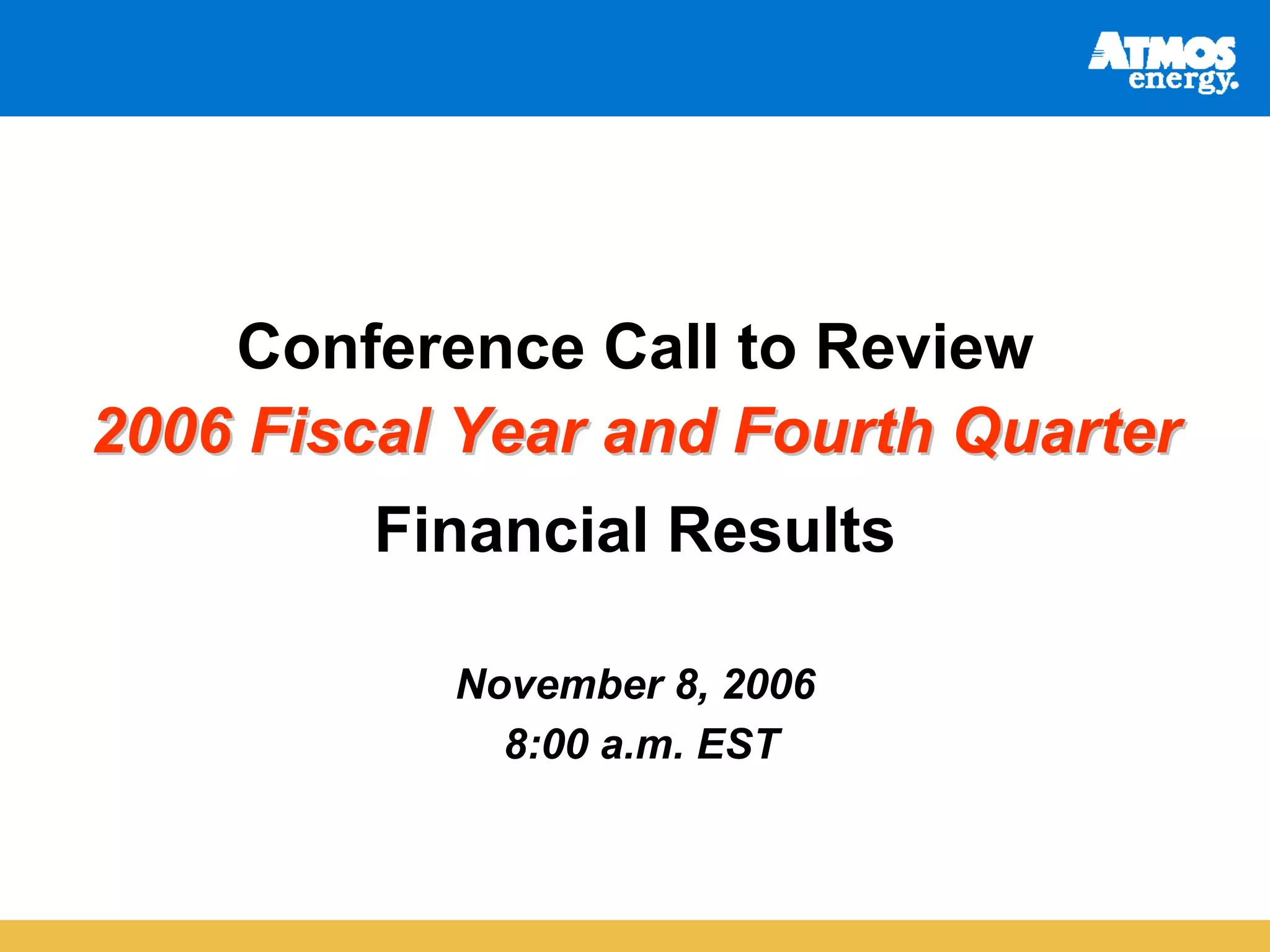 ATMOS energy.

Conference Call to Review
2006 Fiscal Year and Fourth Quarter
Financial Results

November 8, 2006
8:00 a.m. EST